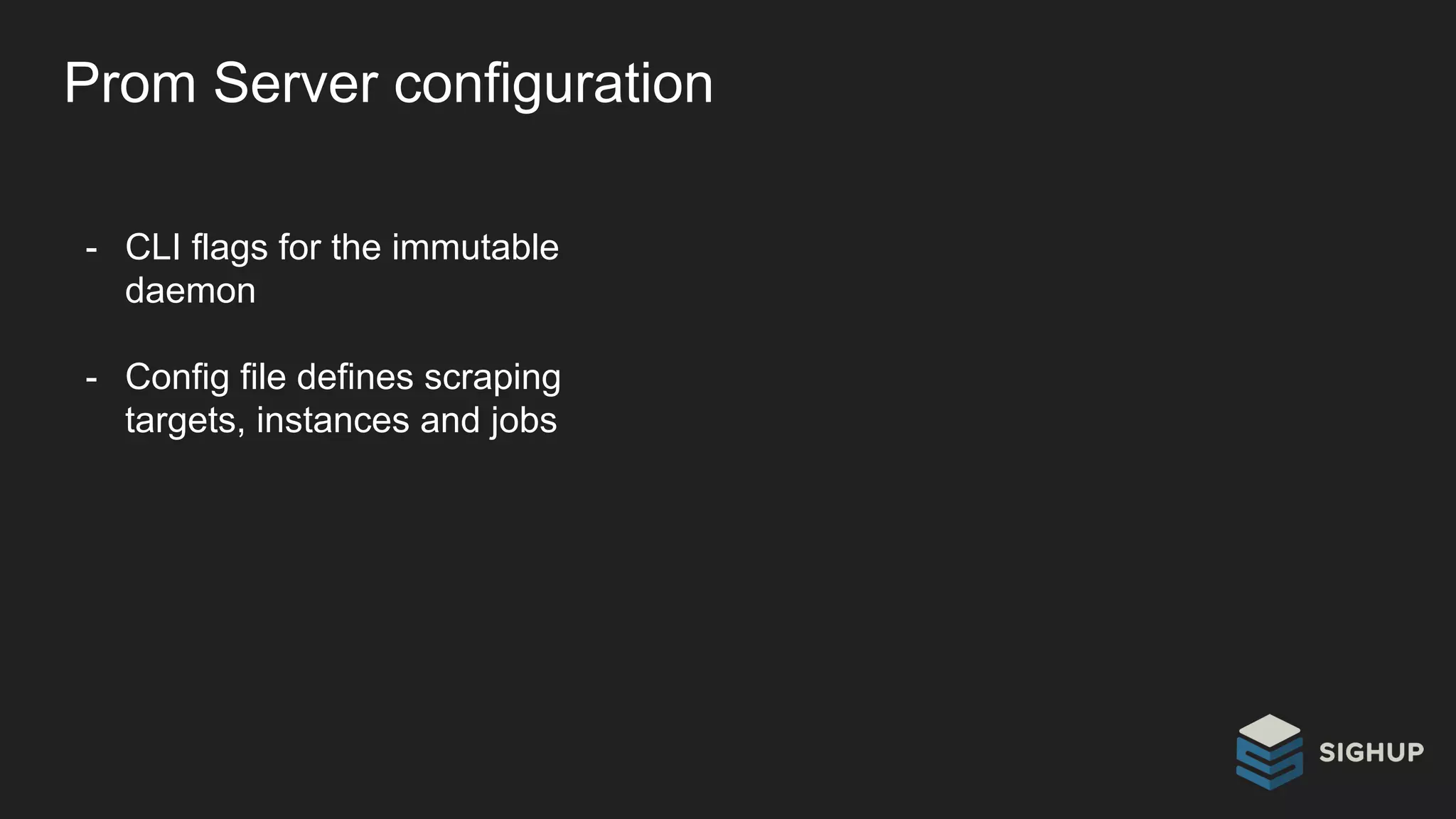 Prom Server configuration

- CLI flags for the immutable daemon

- Config file defines scraping targets, instances and jobs

SIGHUP